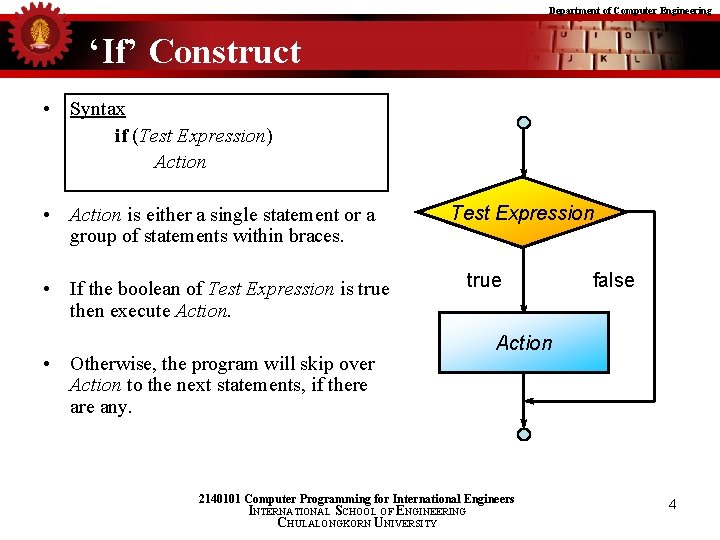 Department of Computer Engineering

‘If’ Construct

• Syntax
if (Test Expression)
Action

• Action is either a single statement or a group of statements within braces.

• If the boolean of Test Expression is true then execute Action.

• Otherwise, the program will skip over Action to the next statements, if there are any.

Test Expression

true

false

Action

2140101 Computer Programming for International Engineers
INTERNATIONAL SCHOOL OF ENGINEERING
CHULALONGKORN UNIVERSITY

4